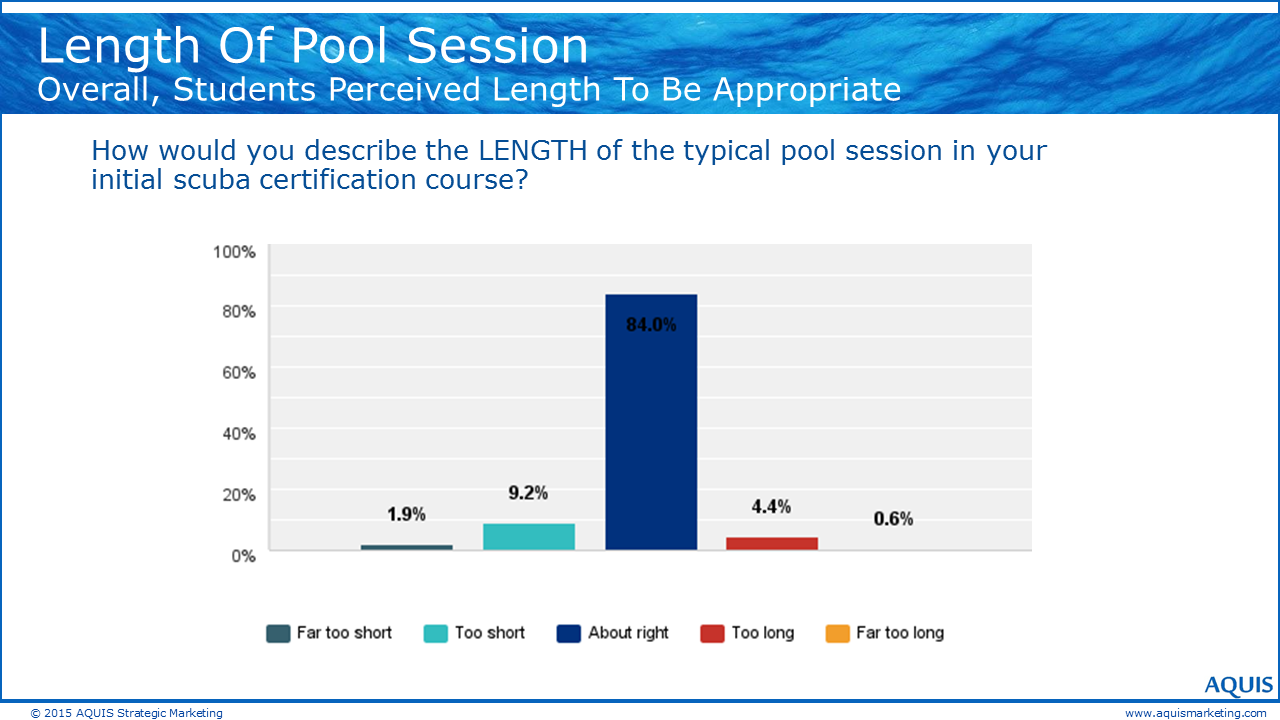 Length Of Pool Session
Overall, Students Perceived Length To Be Appropriate

How would you describe the LENGTH of the typical pool session in your initial scuba certification course?

100%
80%
60%
40%
20%
0%

1.9%
9.2%
84.0%
4.4%
0.6%

Far too short
Too short
About right
Too long
Far too long

AQUIS

© 2015 AQUIS Strategic Marketing
www.aquismarketing.com